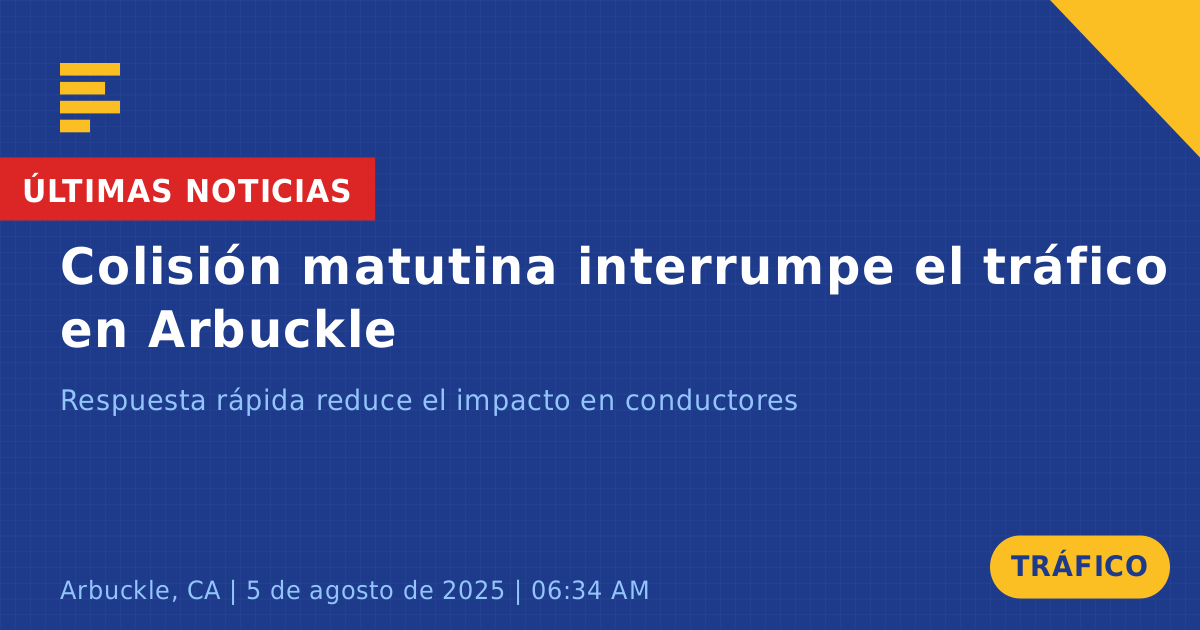 ÚLTIMAS NOTICIAS

Colisión matutina interrumpe el tráfico en Arbuckle

Respuesta rápida reduce el impacto en conductores

Arbuckle, CA | 5 de agosto de 2025 | 06:34 AM

TRÁFICO